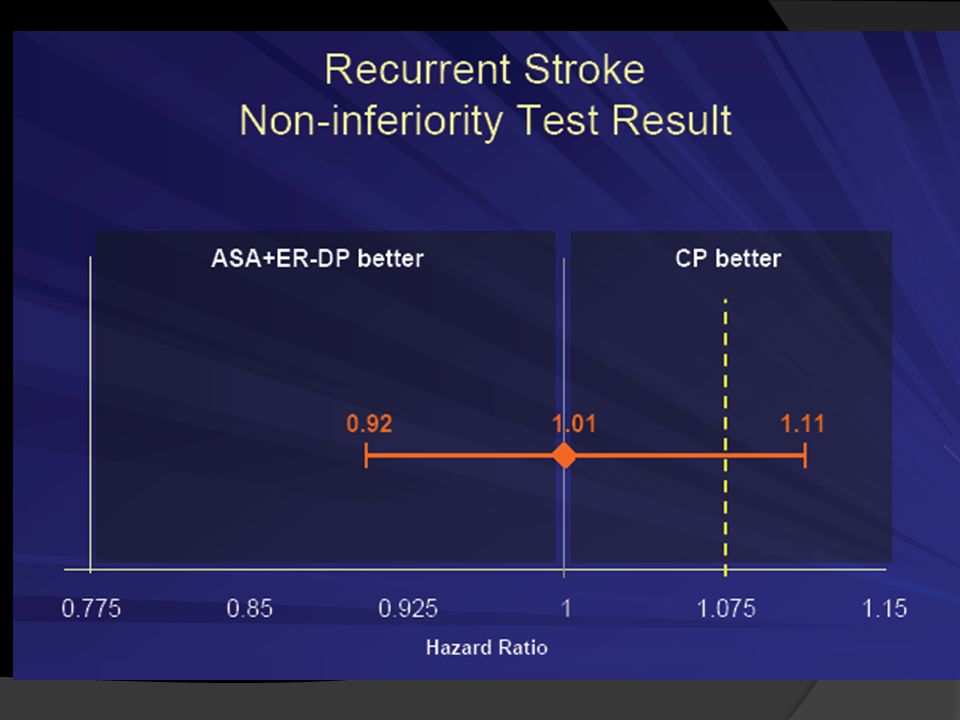 Recurrent Stroke
Non-inferiority Test Result

ASA+ER-DP better

CP better

0.92

1.01

1.11

0.775

0.85

0.925

1

1.075

1.15

Hazard Ratio